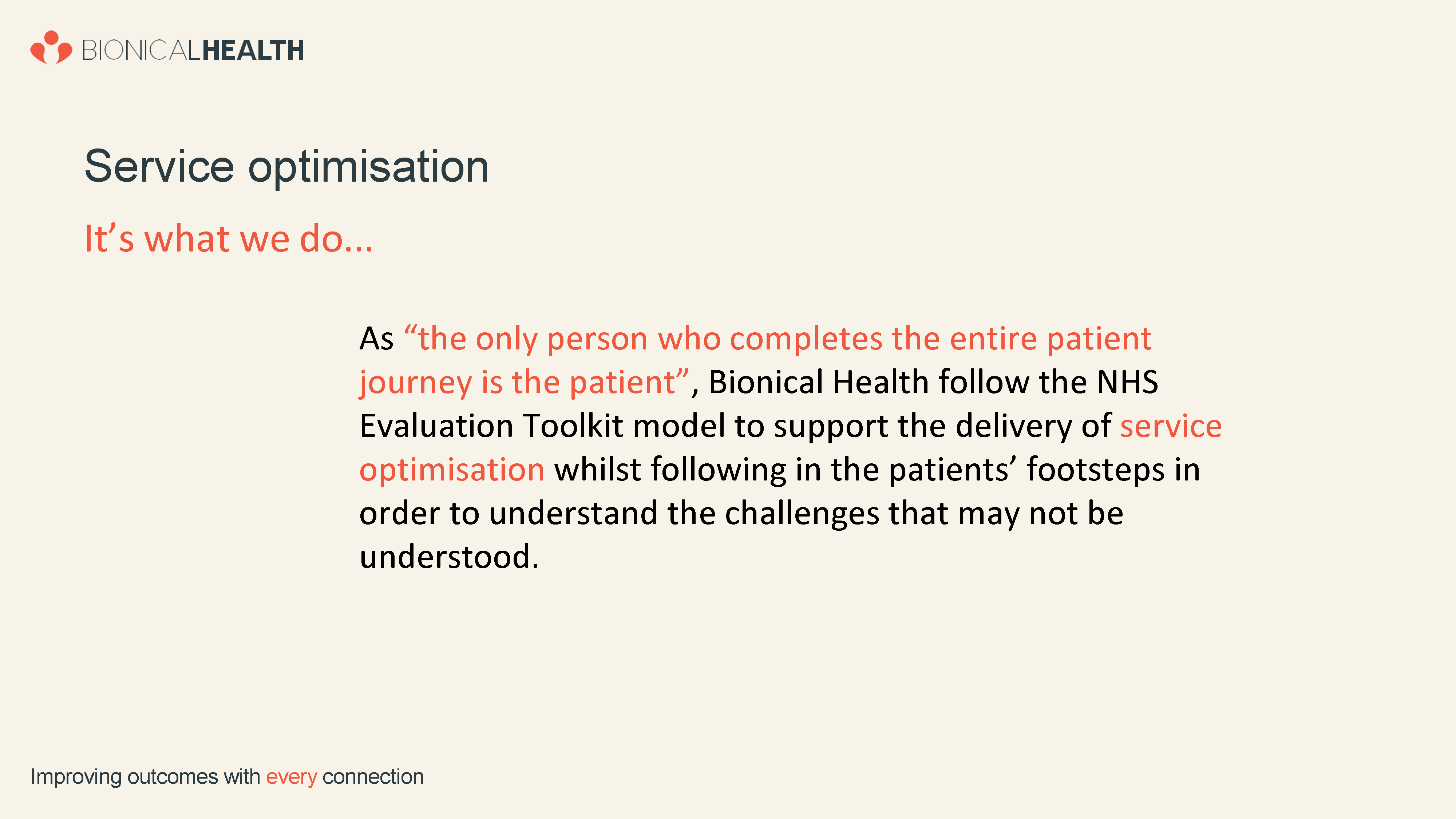 BIONICALHEALTH

Service optimisation

It’s what we do…

As “the only person who completes the entire patient journey is the patient”, Bionical Health follow the NHS Evaluation Toolkit model to support the delivery of service optimisation whilst following in the patients’ footsteps in order to understand the challenges that may not be understood.

Improving outcomes with every connection